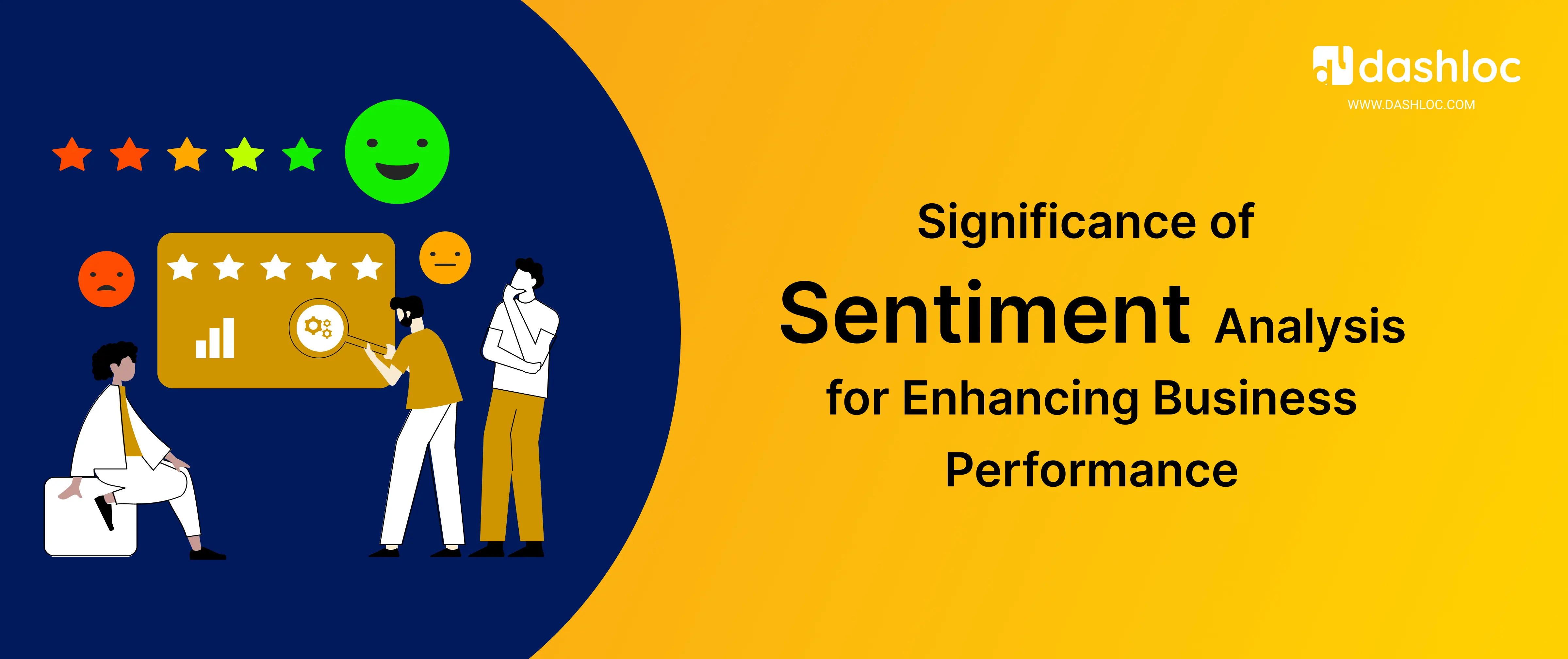 dashloc
WWW.DASHLOC.COM

Significance of Sentiment Analysis for Enhancing Business Performance